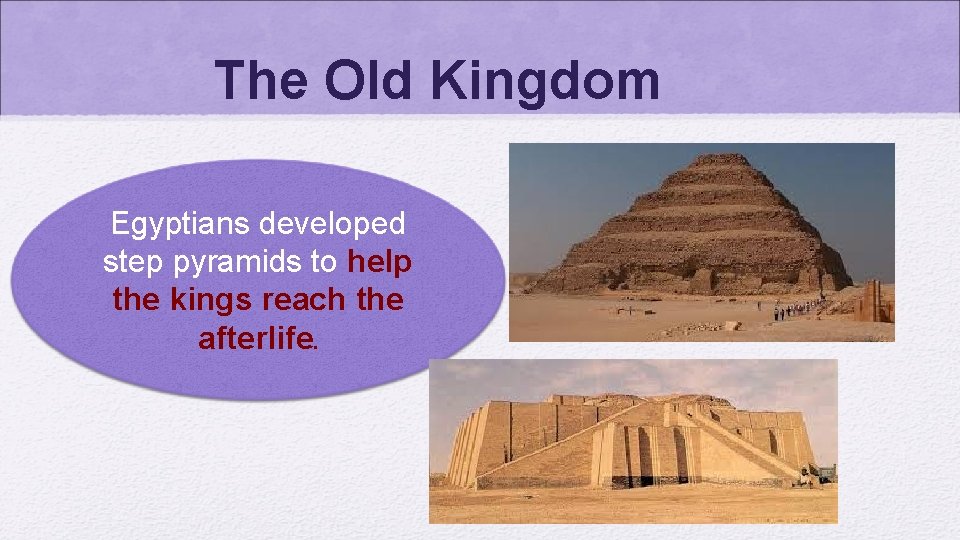 The Old Kingdom

Egyptians developed step pyramids to help the kings reach the afterlife.